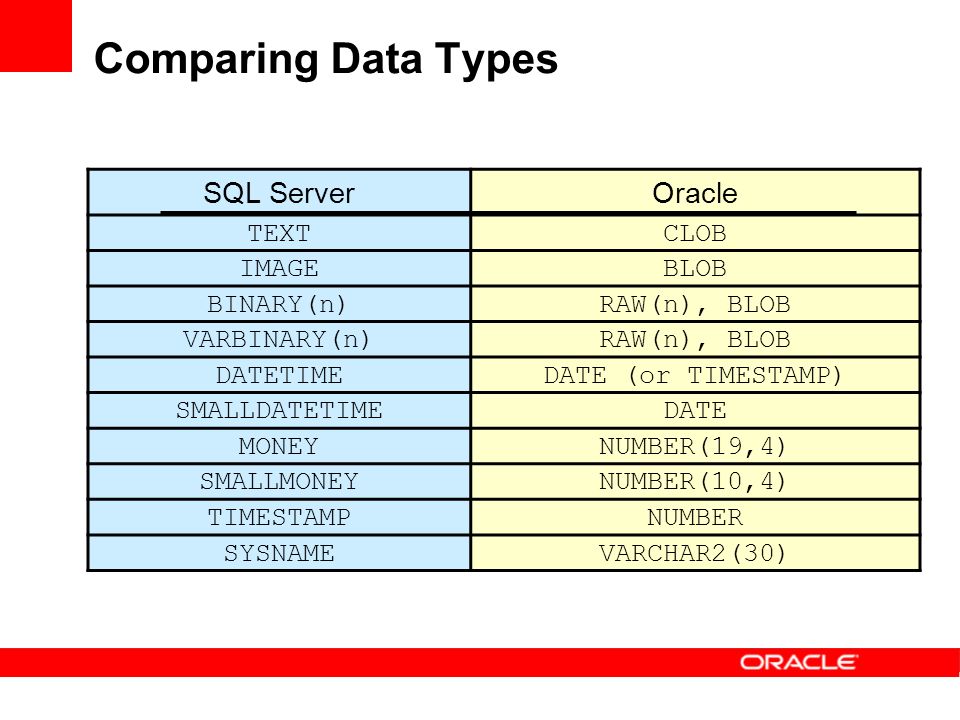 Comparing Data Types

| SQL Server | Oracle |
|---|---|
| TEXT | CLOB |
| IMAGE | BLOB |
| BINARY(n) | RAW(n), BLOB |
| VARBINARY(n) | RAW(n), BLOB |
| DATETIME | DATE (or TIMESTAMP) |
| SMALLDATETIME | DATE |
| MONEY | NUMBER(19,4) |
| SMALLMONEY | NUMBER(10,4) |
| TIMESTAMP | NUMBER |
| SYSNAME | VARCHAR2(30) |

ORACLE